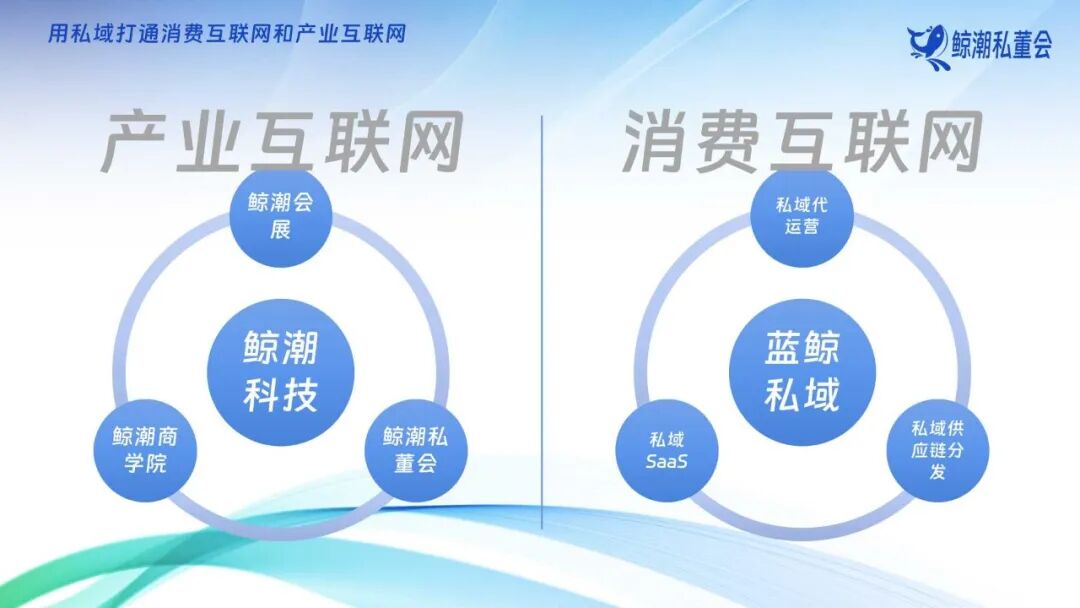 用私域打通消费互联网和产业互联网

鲸潮私董会

产业互联网

鲸潮会展

鲸潮科技

鲸潮商学院

鲸潮私董会

消费互联网

私域代运营

蓝鲸私域

私域SaaS

私域供应链分发